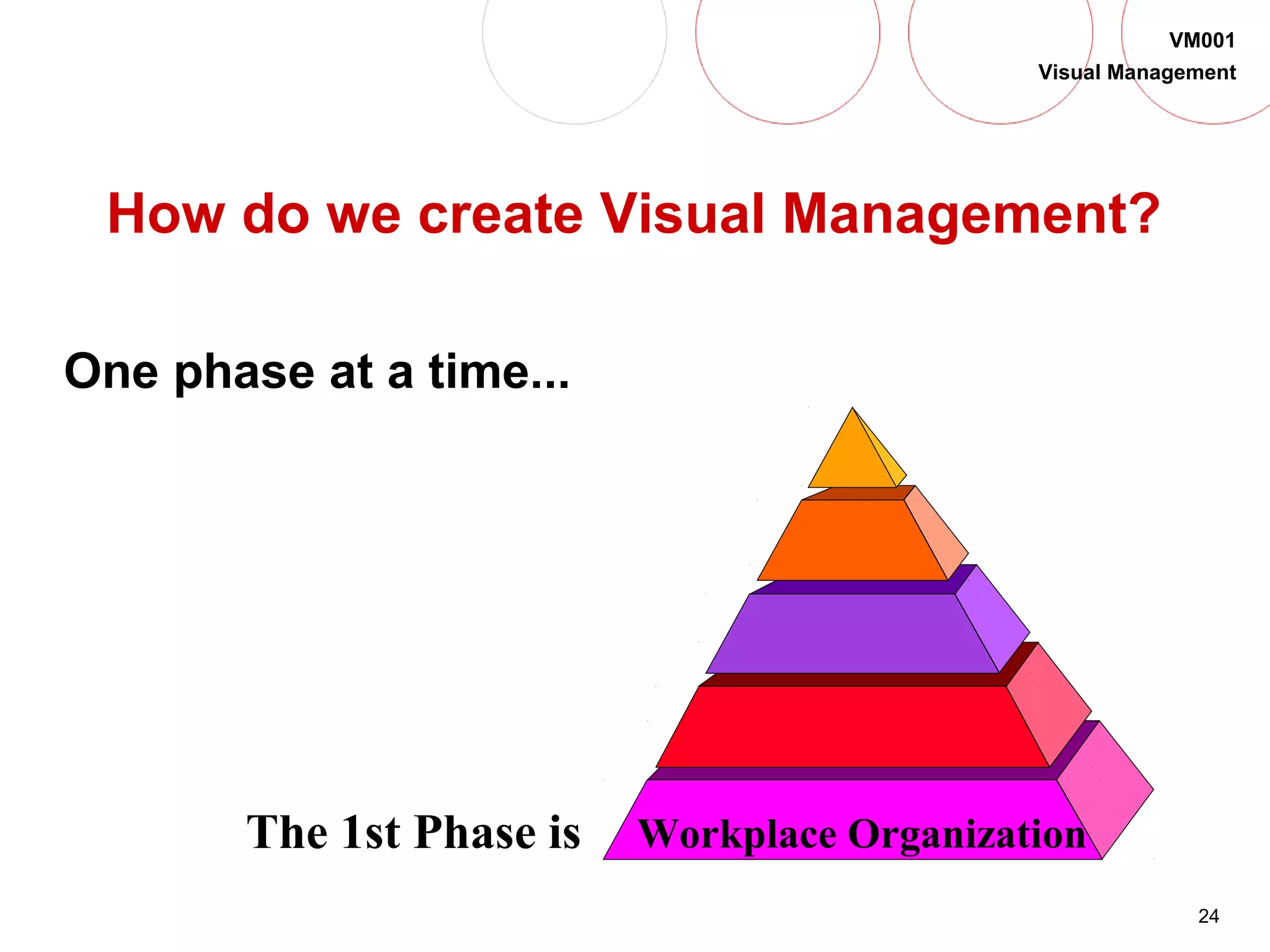 VM001
Visual Management

How do we create Visual Management?

One phase at a time...

The 1st Phase is Workplace Organization

24